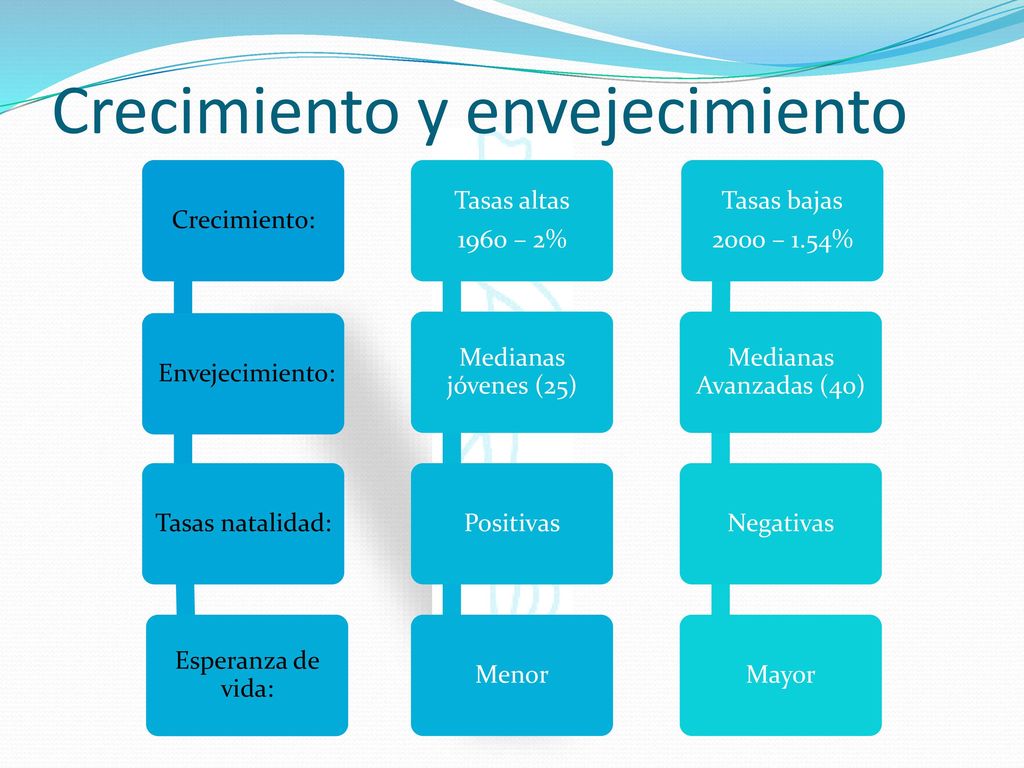 Crecimiento y envejecimiento

Crecimiento:

Envejecimiento:

Tasas natalidad:

Esperanza de vida:

Tasas altas
1960 – 2%

Medianas jóvenes (25)

Positivas

Menor

Tasas bajas
2000 – 1.54%

Medianas Avanzadas (40)

Negativas

Mayor